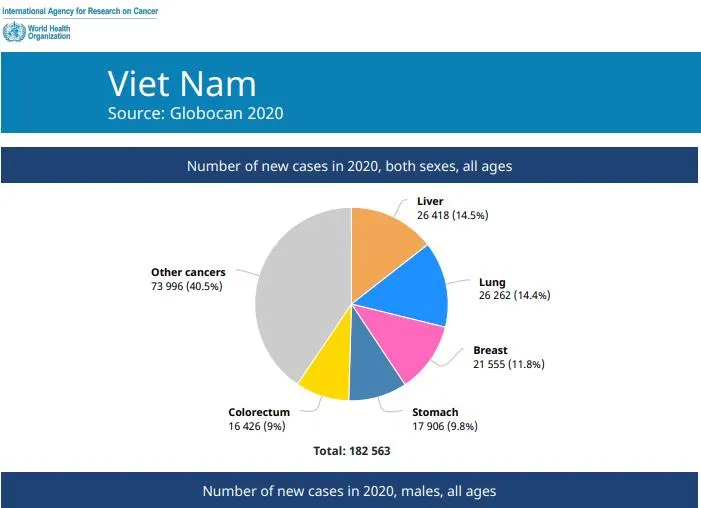 International Agency for Research on Cancer
World Health Organization

Viet Nam
Source: Globocan 2020

Number of new cases in 2020, both sexes, all ages

Liver
26 418 (14.5%)

Lung
26 262 (14.4%)

Breast
21 555 (11.8%)

Stomach
17 906 (9.8%)

Colorectum
16 426 (9%)

Other cancers
73 996 (40.5%)

Total: 182 563

Number of new cases in 2020, males, all ages